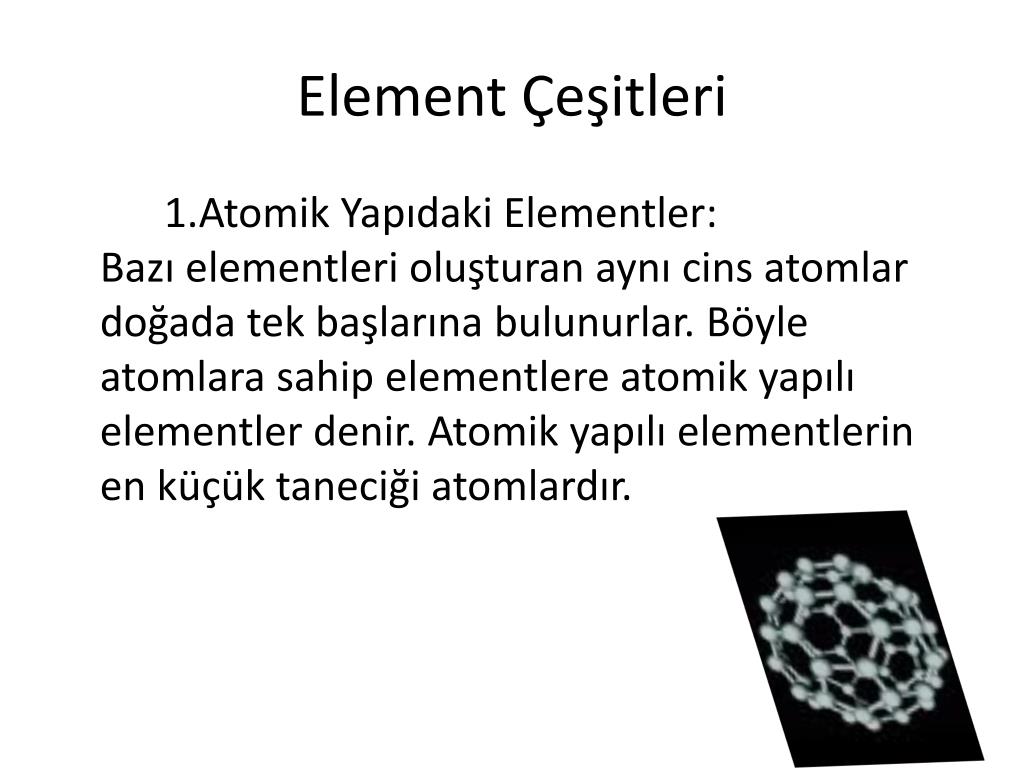 Element Çeşitleri

1.Atomik Yapıdaki Elementler:
Bazı elementleri oluşturan aynı cins atomlar doğada tek başlarına bulunurlar. Böyle atomlara sahip elementlere atomik yapılı elementler denir. Atomik yapılı elementlerin en küçük taneciği atomlardır.